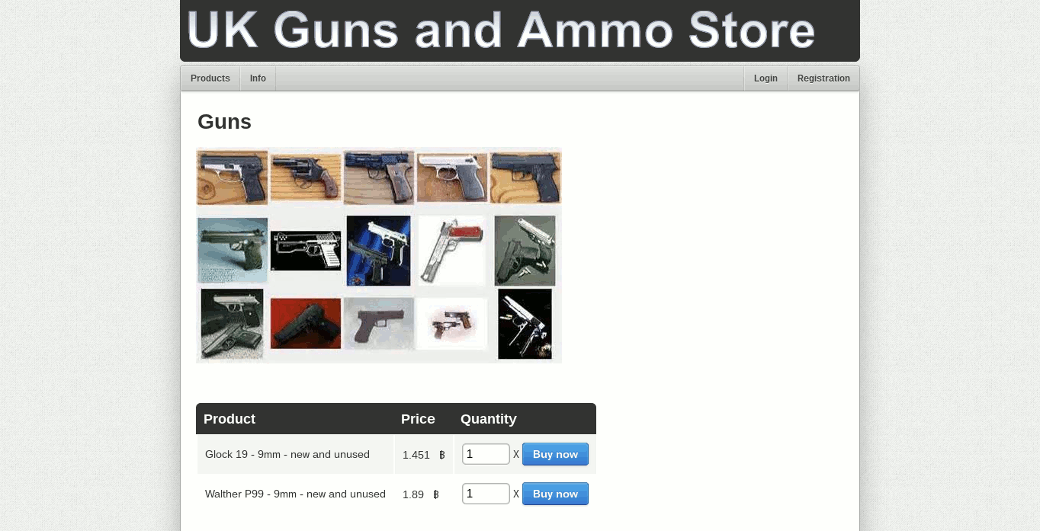 UK Guns and Ammo Store

Products Info Login Registration

Guns

| Product | Price | Quantity |
|---|---|---|
| Glock 19 - 9mm - new and unused | 1.451 ฿ | 1 X Buy now |
| Walther P99 - 9mm - new and unused | 1.89 ฿ | 1 X Buy now |